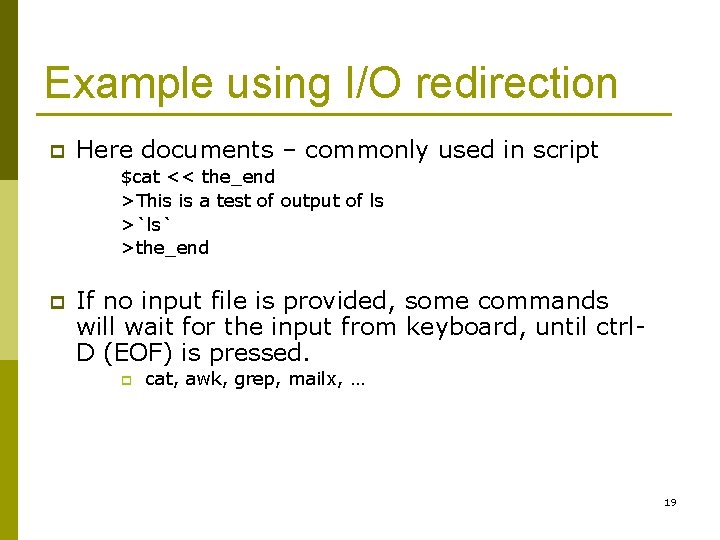 Example using I/O redirection

Here documents – commonly used in script

$cat << the_end
>This is a test of output of ls
>`ls`
>the_end

If no input file is provided, some commands will wait for the input from keyboard, until ctrl-D (EOF) is pressed.

cat, awk, grep, mailx, …

19